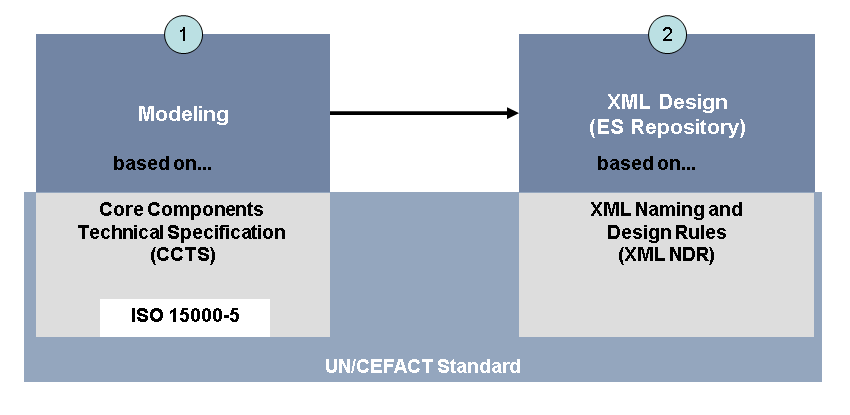 1

Modeling

based on...

Core Components Technical Specification (CCTS)

ISO 15000-5

2

XML Design (ES Repository)

based on...

XML Naming and Design Rules (XML NDR)

UN/CEFACT Standard